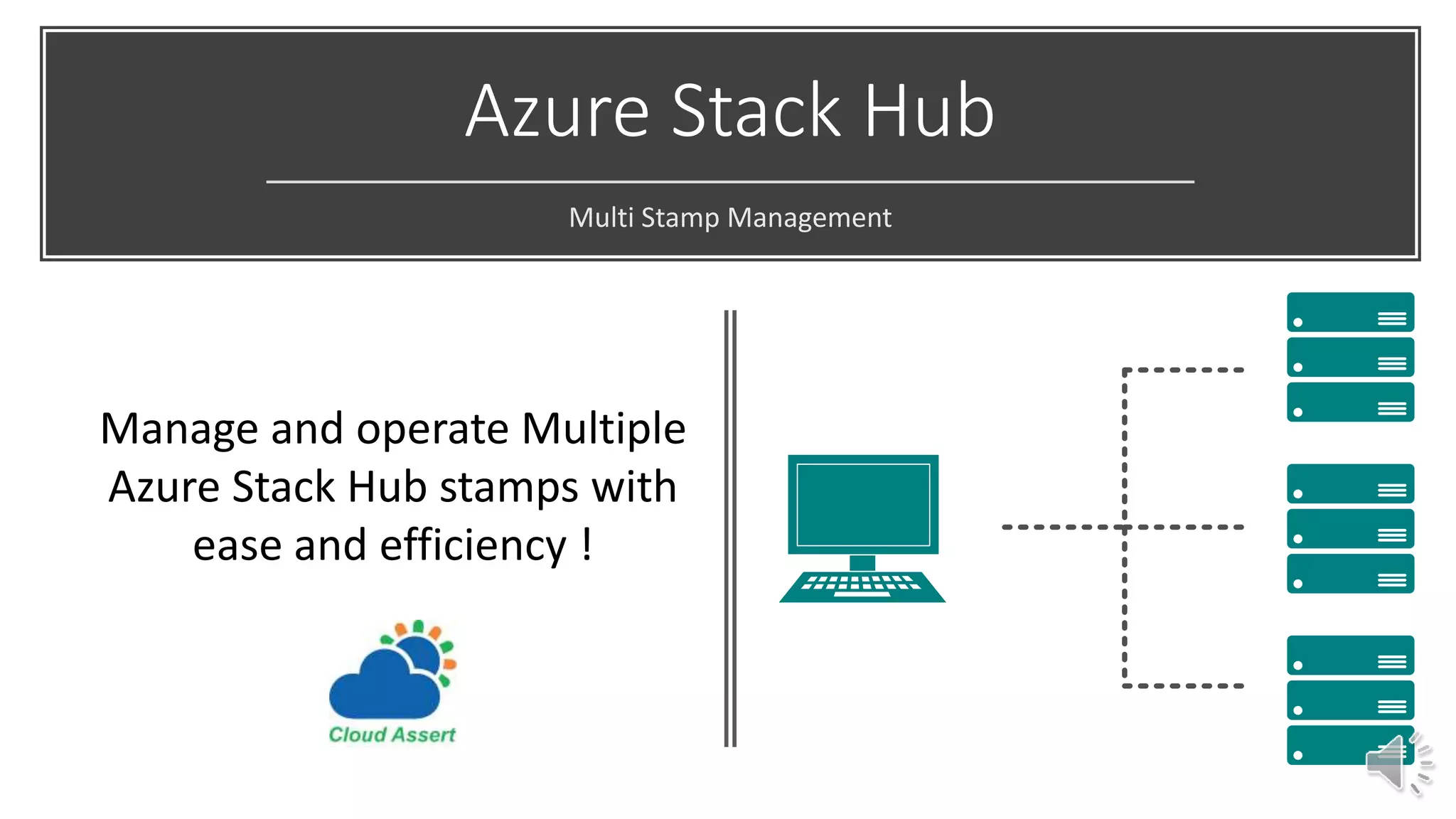 Azure Stack Hub

Multi Stamp Management

Manage and operate Multiple Azure Stack Hub stamps with ease and efficiency !

Cloud Assert